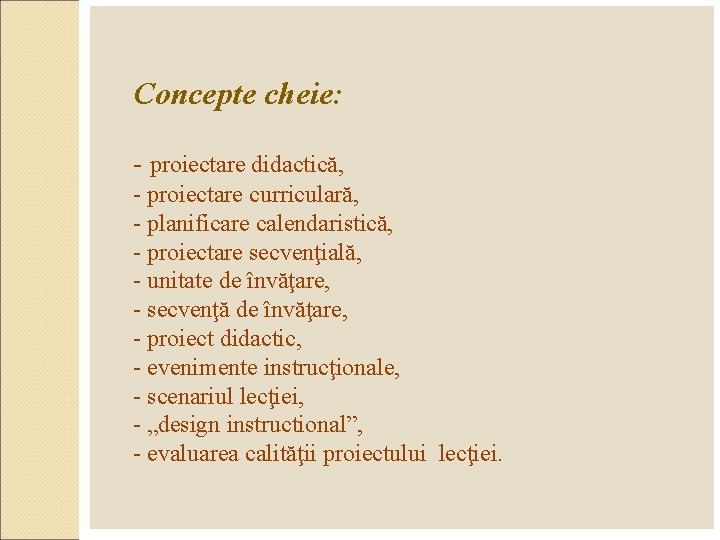 Concepte cheie:

- proiectare didactică,
- proiectare curriculară,
- planificare calendaristică,
- proiectare secvenţială,
- unitate de învăţare,
- secvenţă de învăţare,
- proiect didactic,
- evenimente instrucţionale,
- scenariul lecţiei,
- „design instructional”,
- evaluarea calităţii proiectului lecţiei.